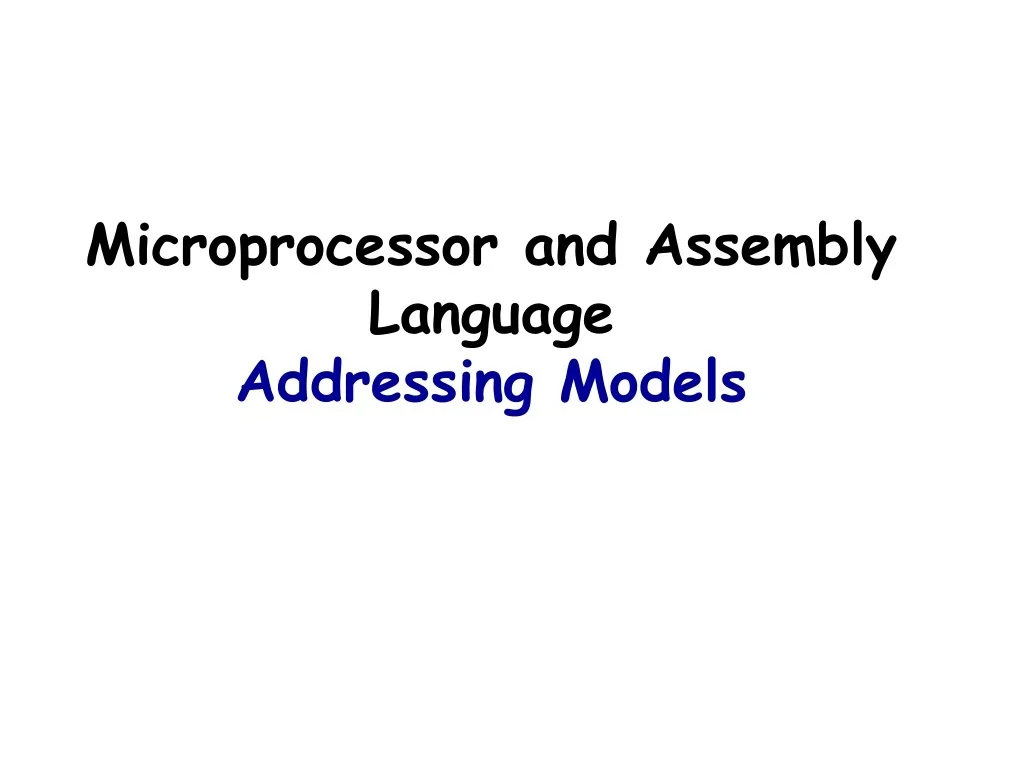 Microprocessor and Assembly Language
Addressing Models